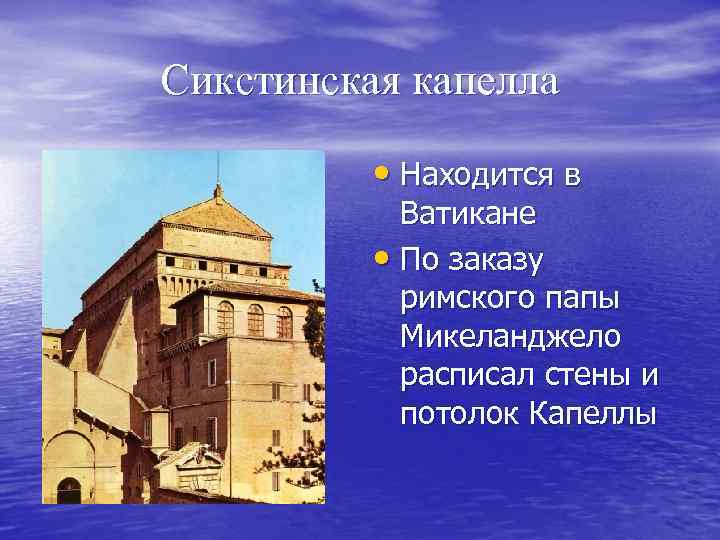 Сикстинская капелла

• Находится в Ватикане
• По заказу римского папы Микеланджело расписал стены и потолок Капеллы